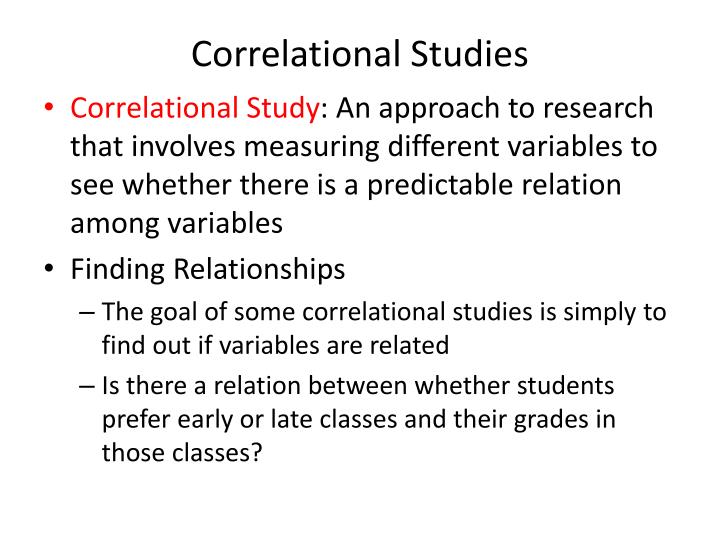 Correlational Studies

• Correlational Study: An approach to research that involves measuring different variables to see whether there is a predictable relation among variables

• Finding Relationships

– The goal of some correlational studies is simply to find out if variables are related

– Is there a relation between whether students prefer early or late classes and their grades in those classes?